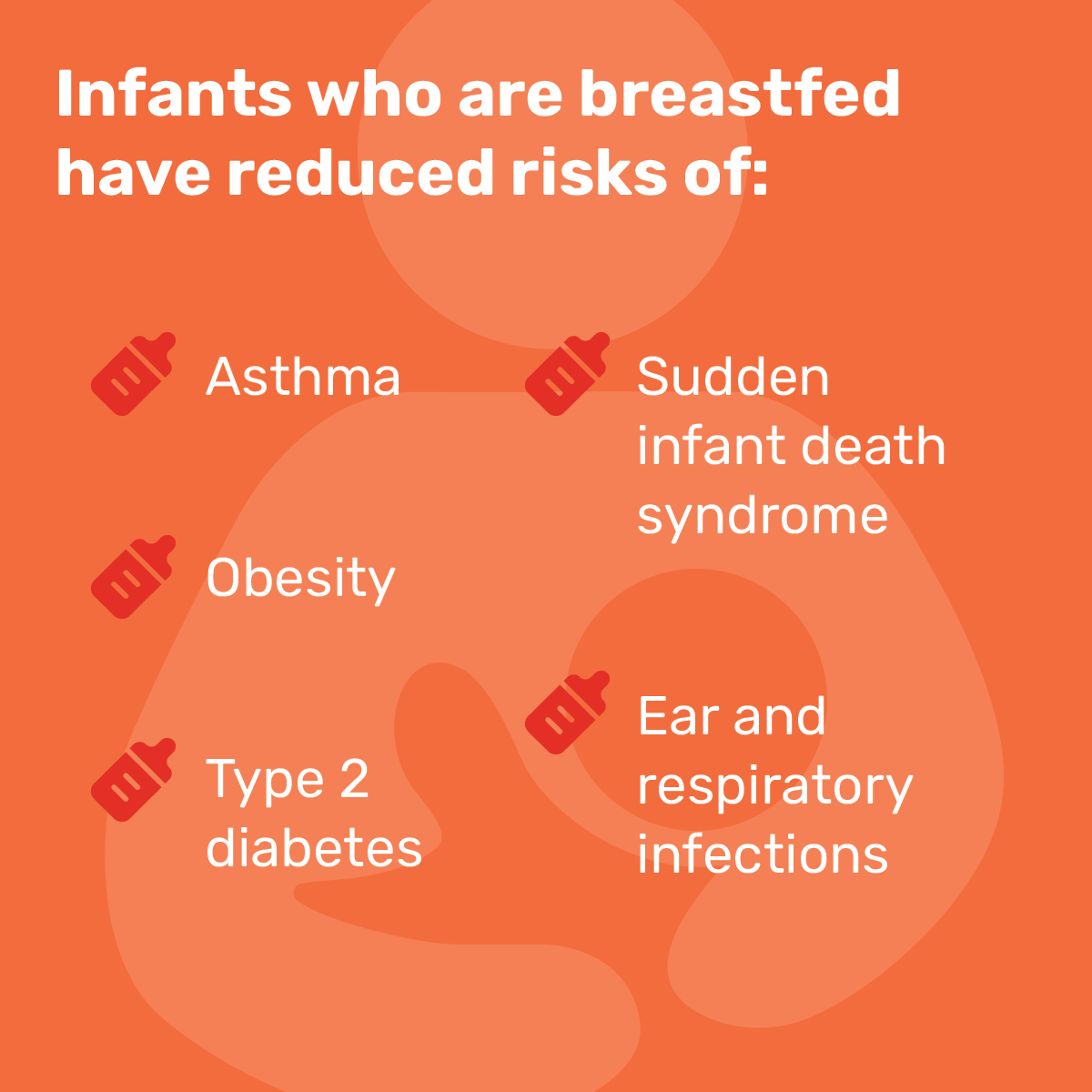 Infants who are breastfed have reduced risks of:

Asthma

Obesity

Type 2 diabetes

Sudden infant death syndrome

Ear and respiratory infections